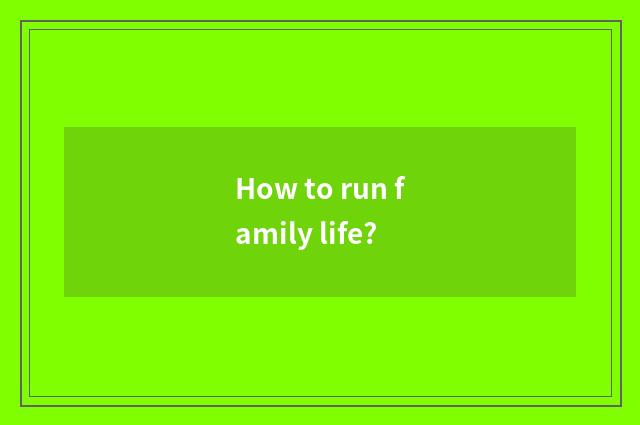 How to run f
amily life?